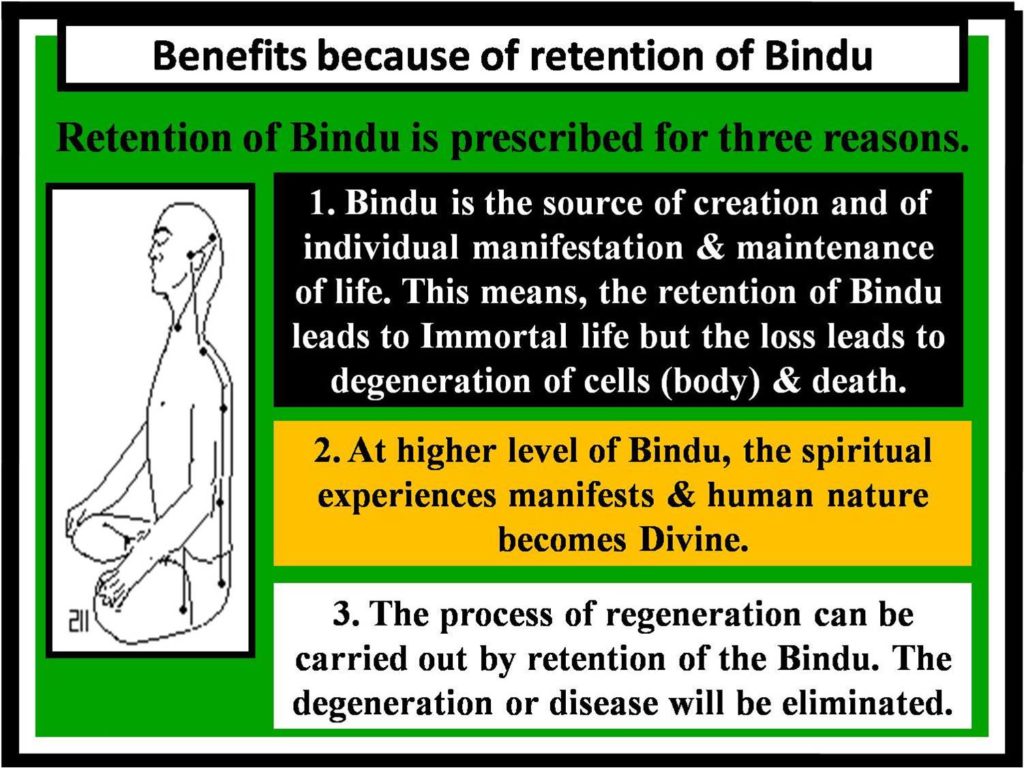 Benefits because of retention of Bindu

Retention of Bindu is prescribed for three reasons.

211

1. Bindu is the source of creation and of individual manifestation & maintenance of life. This means, the retention of Bindu leads to Immortal life but the loss leads to degeneration of cells (body) & death.

2. At higher level of Bindu, the spiritual experiences manifests & human nature becomes Divine.

3. The process of regeneration can be carried out by retention of the Bindu. The degeneration or disease will be eliminated.